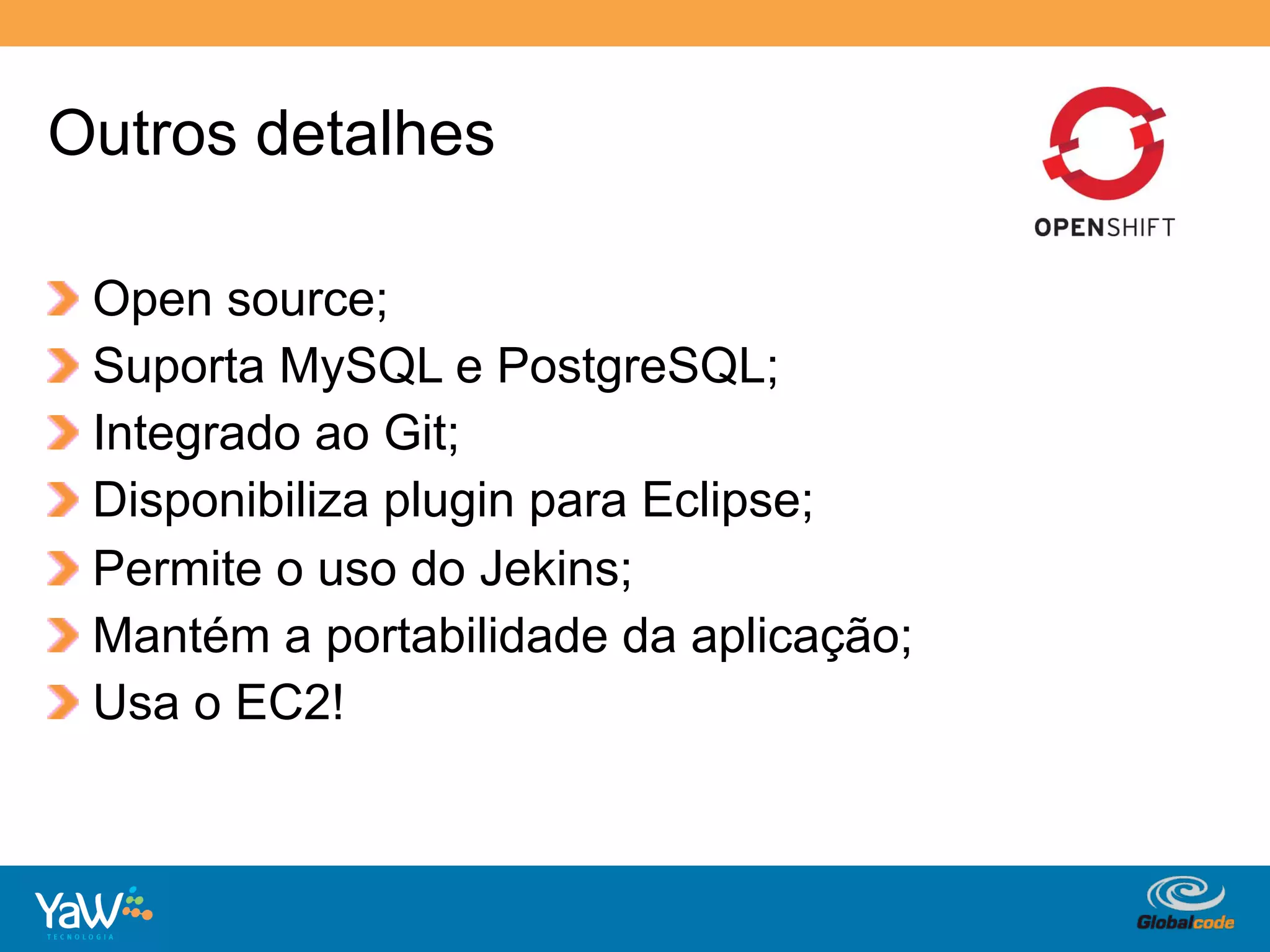 Outros detalhes

OPENSHIFT

Open source;

Suporta MySQL e PostgreSQL;

Integrado ao Git;

Disponibiliza plugin para Eclipse;

Permite o uso do Jekins;

Mantém a portabilidade da aplicação;

Usa o EC2!

YaW TECNOLOGIA

Globalcode